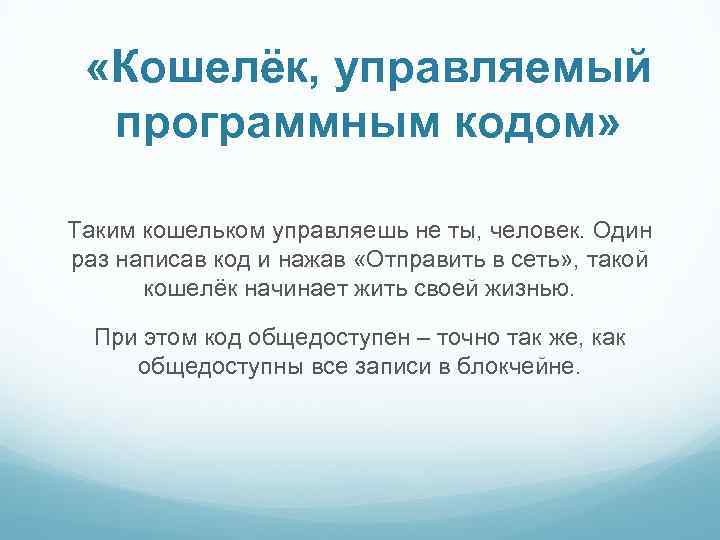 «Кошелёк, управляемый программным кодом»

Таким кошельком управляешь не ты, человек. Один раз написав код и нажав «Отправить в сеть», такой кошелёк начинает жить своей жизнью.

При этом код общедоступен – точно так же, как общедоступны все записи в блокчейне.